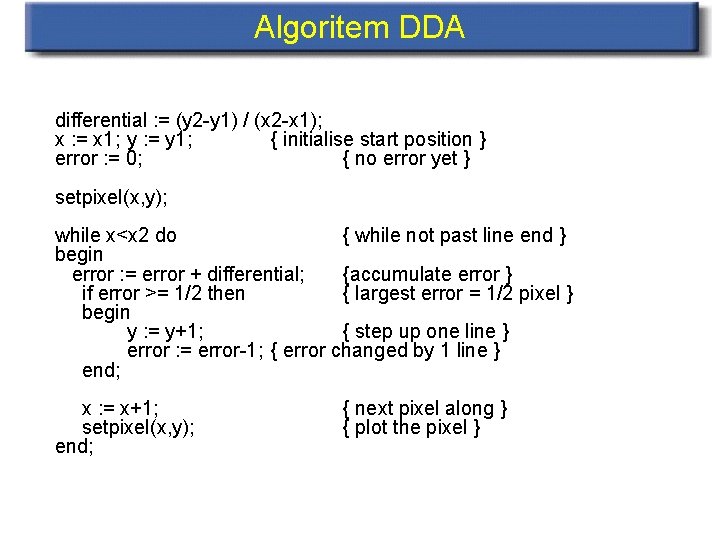 Algoritem DDA

differential := (y2-y1) / (x2-x1);
x := x1; y := y1; { initialise start position }
error := 0; { no error yet }

setpixel(x,y);

while x<x2 do { while not past line end }
begin
error := error + differential; {accumulate error }
if error >= 1/2 then { largest error = 1/2 pixel }
begin
y := y+1; { step up one line }
error := error-1; { error changed by 1 line }
end;

x := x+1; { next pixel along }
setpixel(x,y); { plot the pixel }
end;